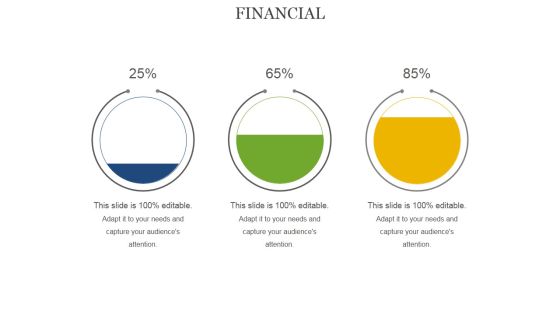 FINANCIAL

25%

This slide is 100% editable.

Adapt it to your needs and capture your audience's attention.

65%

This slide is 100% editable.

Adapt it to your needs and capture your audience's attention.

85%

This slide is 100% editable.

Adapt it to your needs and capture your audience's attention.